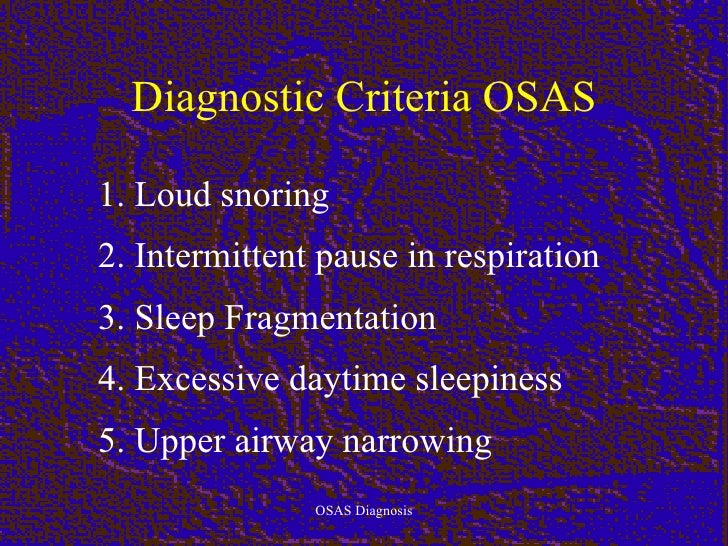 Diagnostic Criteria OSAS

1. Loud snoring

2. Intermittent pause in respiration

3. Sleep Fragmentation

4. Excessive daytime sleepiness

5. Upper airway narrowing

OSAS Diagnosis